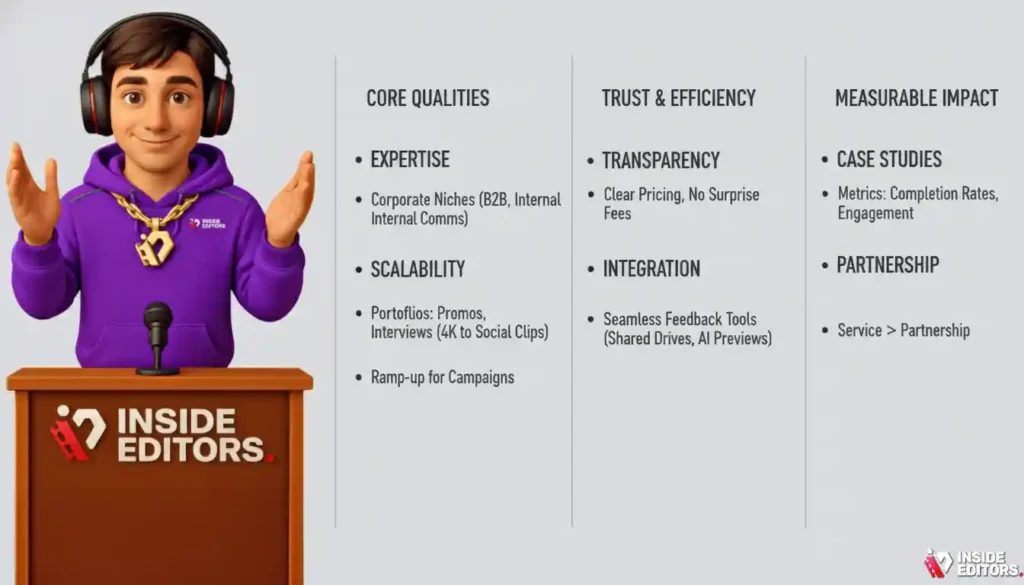 INSIDE EDITORS

INSIDE EDITORS.

CORE QUALITIES

• EXPERTISE

• Corporate Niches (B2B, Internal Internal Comms)

• SCALABILITY

• Portoflios: Promos, Interviews (4K to Social Clips)

• Ramp-up for Campaigns

TRUST & EFFICIENCY

• TRANSPARENCY

• Clear Pricing, No Surprise Fees

• INTEGRATION

• Seamless Feedback Tools (Shared Drives, AI Previews)

MEASURABLE IMPACT

• CASE STUDIES

• Metrics: Completion Rates, Engagement

• PARTNERSHIP

• Service > Partnership

INSIDE EDITORS.